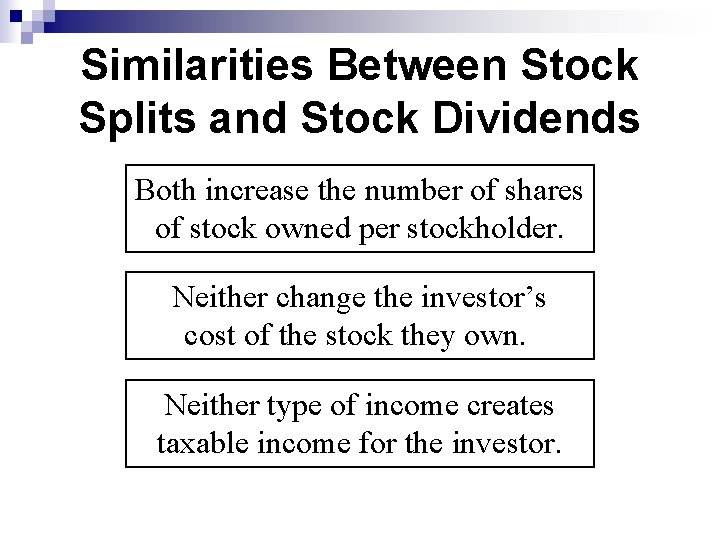 Similarities Between Stock Splits and Stock Dividends

Both increase the number of shares of stock owned per stockholder.

Neither change the investor’s cost of the stock they own.

Neither type of income creates taxable income for the investor.